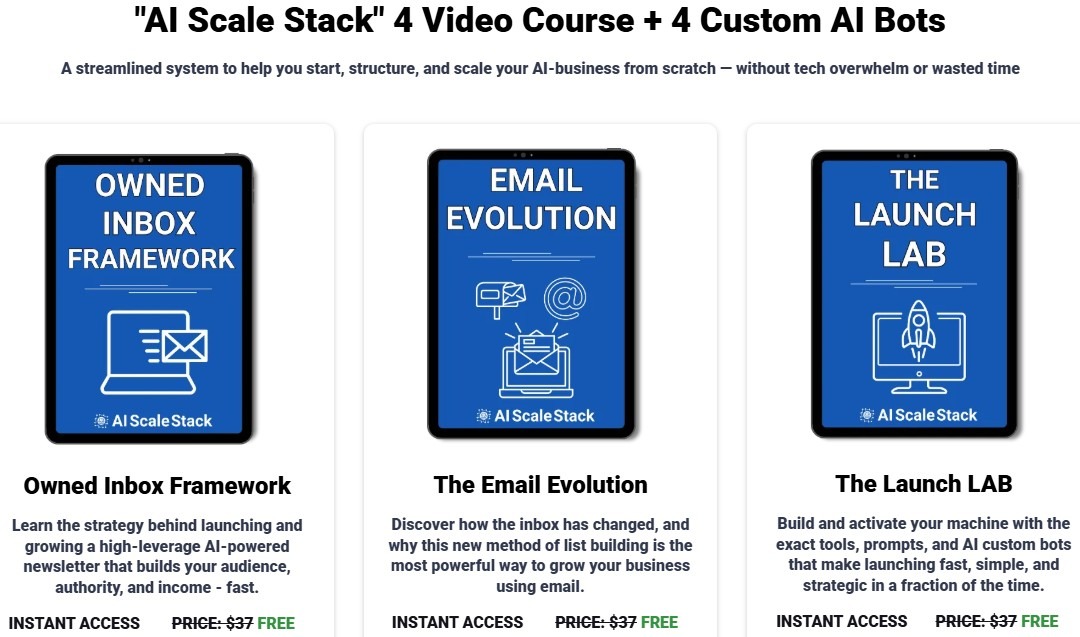 "AI Scale Stack" 4 Video Course + 4 Custom AI Bots

A streamlined system to help you start, structure, and scale your AI-business from scratch — without tech overwhelm or wasted time

OWNED INBOX FRAMEWORK

AI Scale Stack

Owned Inbox Framework

Learn the strategy behind launching and growing a high-leverage AI-powered newsletter that builds your audience, authority, and income - fast.

INSTANT ACCESS PRICE: $37 FREE

EMAIL EVOLUTION

AI Scale Stack

The Email Evolution

Discover how the inbox has changed, and why this new method of list building is the most powerful way to grow your business using email.

INSTANT ACCESS PRICE: $37 FREE

THE LAUNCH LAB

AI Scale Stack

The Launch LAB

Build and activate your machine with the exact tools, prompts, and AI custom bots that make launching fast, simple, and strategic in a fraction of the time.

INSTANT ACCESS PRICE: $37 FREE